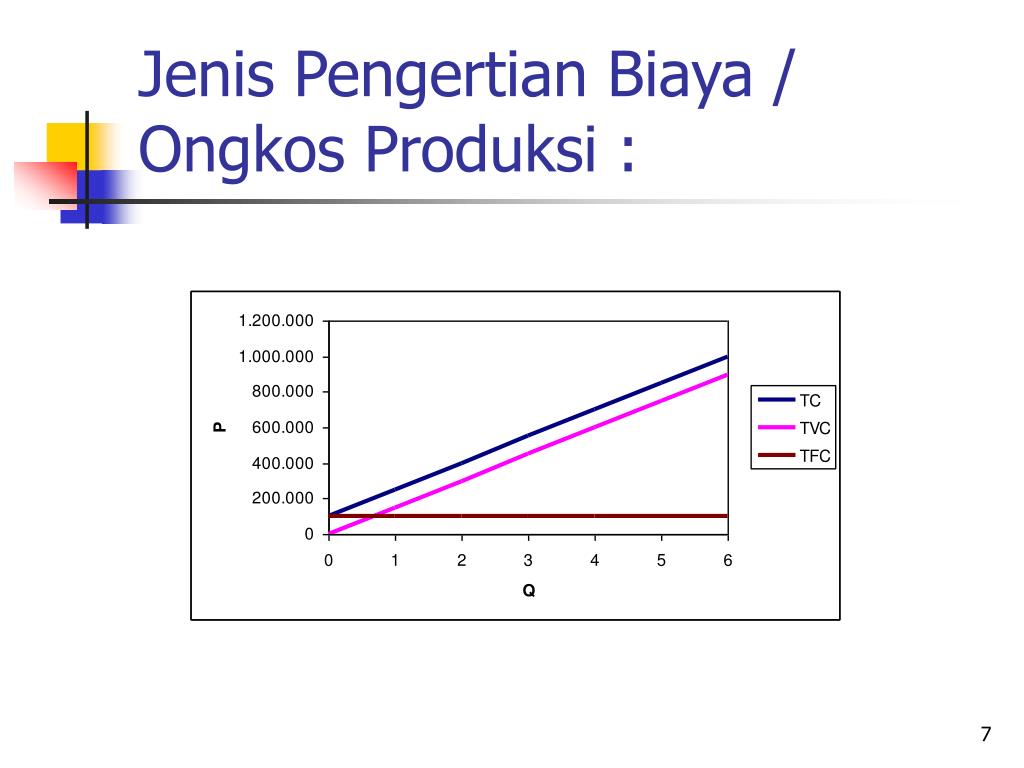 Jenis Pengertian Biaya / Ongkos Produksi :

1.200.000
1.000.000
800.000
600.000
400.000
200.000
0

P

0 1 2 3 4 5 6

Q

TC
TVC
TFC

7